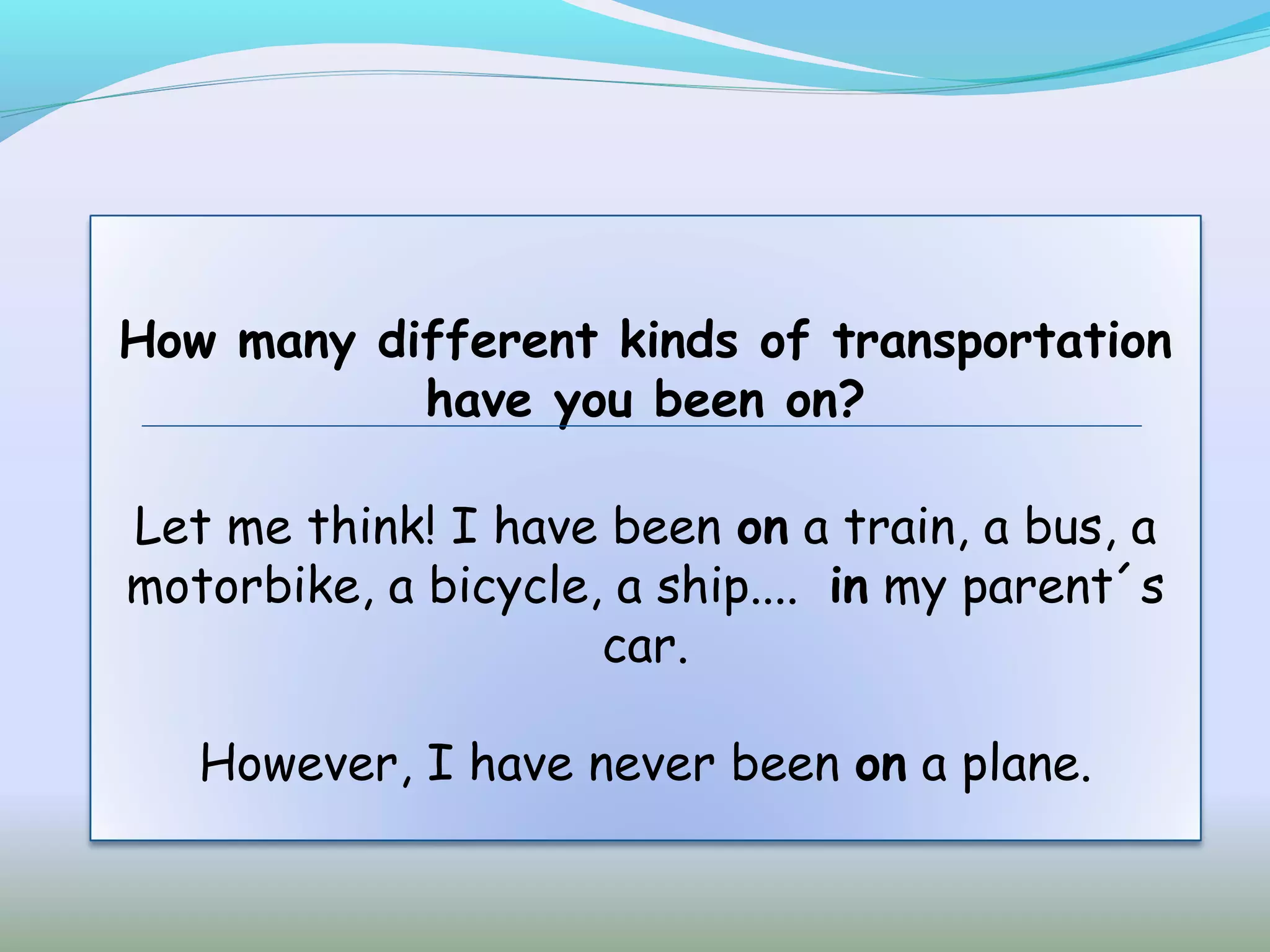 How many different kinds of transportation have you been on?

Let me think! I have been on a train, a bus, a motorbike, a bicycle, a ship.... in my parent´s car.

However, I have never been on a plane.